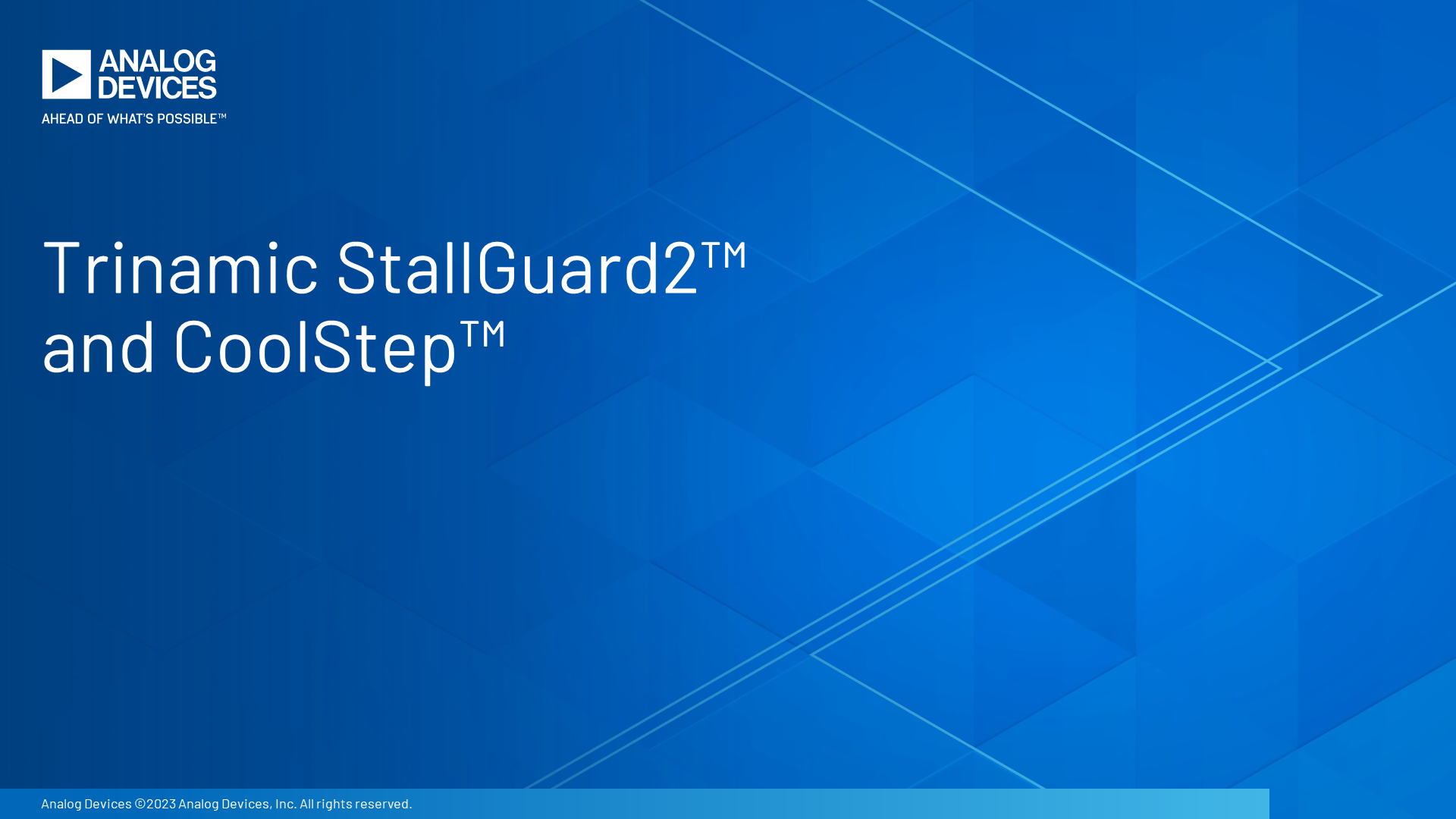 ANALOG DEVICES
AHEAD OF WHAT'S POSSIBLE™

Trinamic StallGuard2™ and CoolStep™

Analog Devices ©2023 Analog Devices, Inc. All rights reserved.